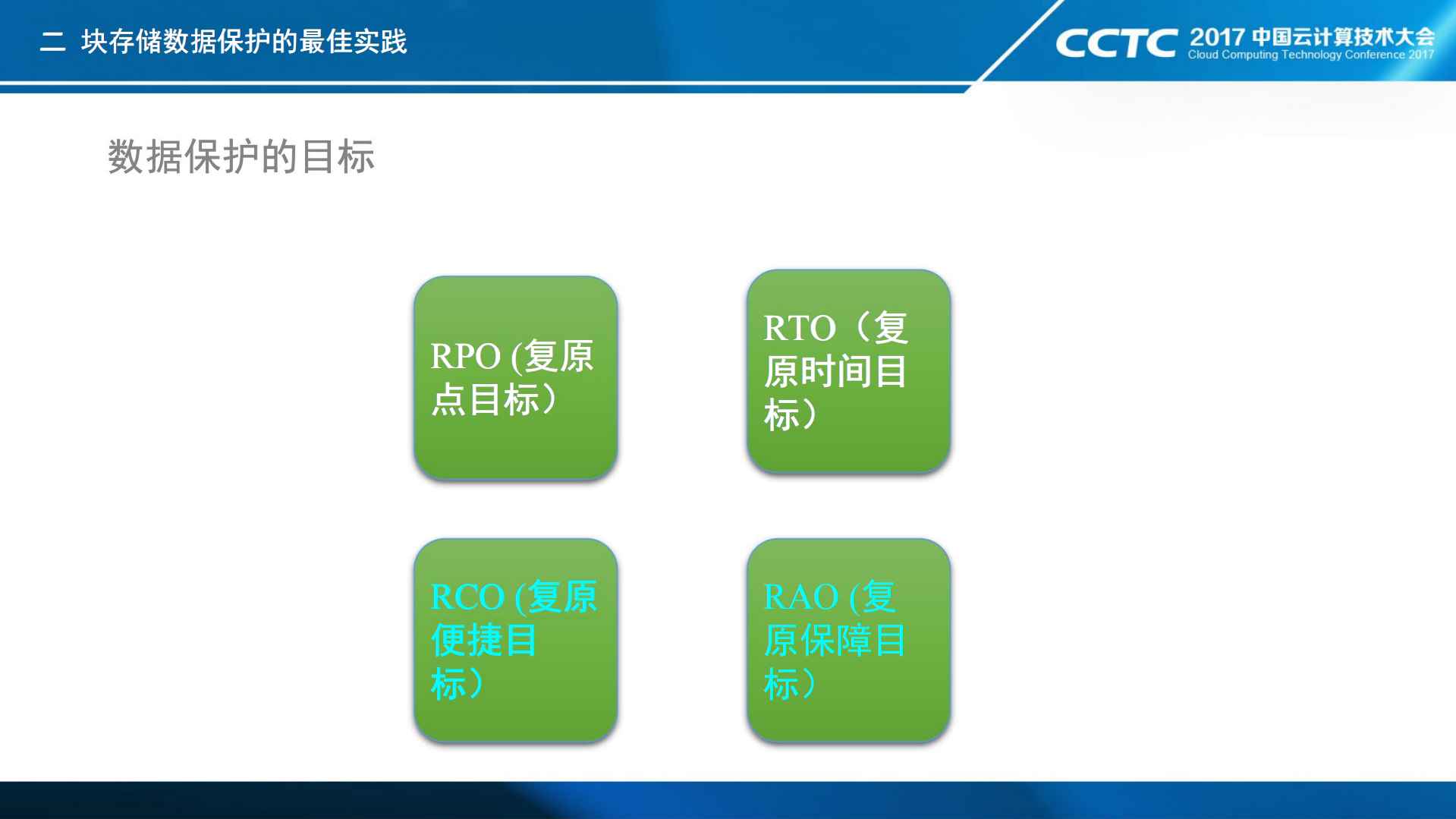 二 块存储数据保护的最佳实践

CCTC 2017 中国云计算技术大会
Cloud Computing Technology Conference 2017

数据保护的目标

RPO (复原点目标）

RTO（复原时间目标）

RCO (复原便捷目标）

RAO (复原保障目标）